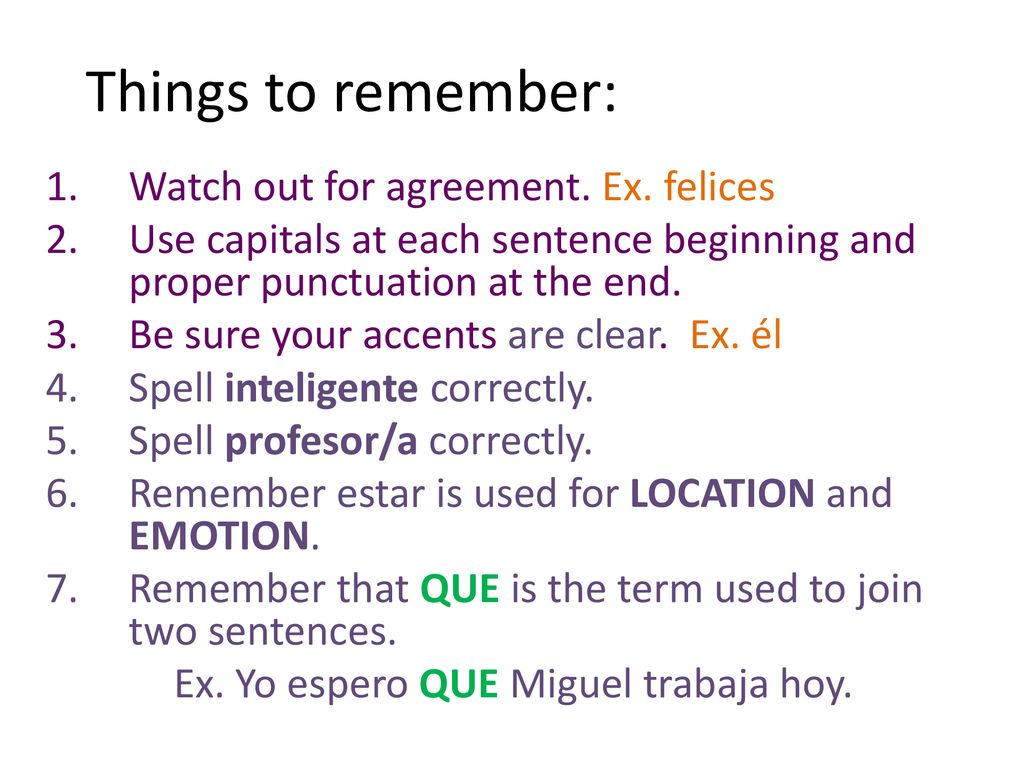 Things to remember:

1. Watch out for agreement. Ex. felices
2. Use capitals at each sentence beginning and proper punctuation at the end.
3. Be sure your accents are clear. Ex. él
4. Spell inteligente correctly.
5. Spell profesor/a correctly.
6. Remember estar is used for LOCATION and EMOTION.
7. Remember that QUE is the term used to join two sentences.
Ex. Yo espero QUE Miguel trabaja hoy.